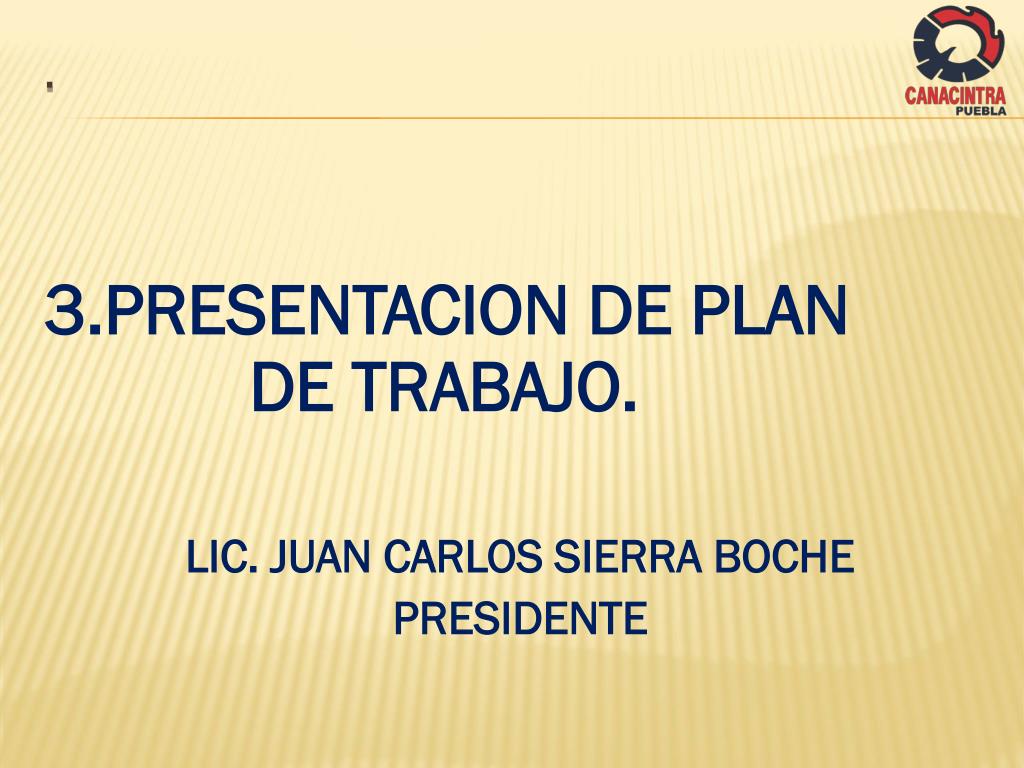 .

CANACINTRA
PUEBLA

3.PRESENTACION DE PLAN DE TRABAJO.

LIC. JUAN CARLOS SIERRA BOCHE
PRESIDENTE